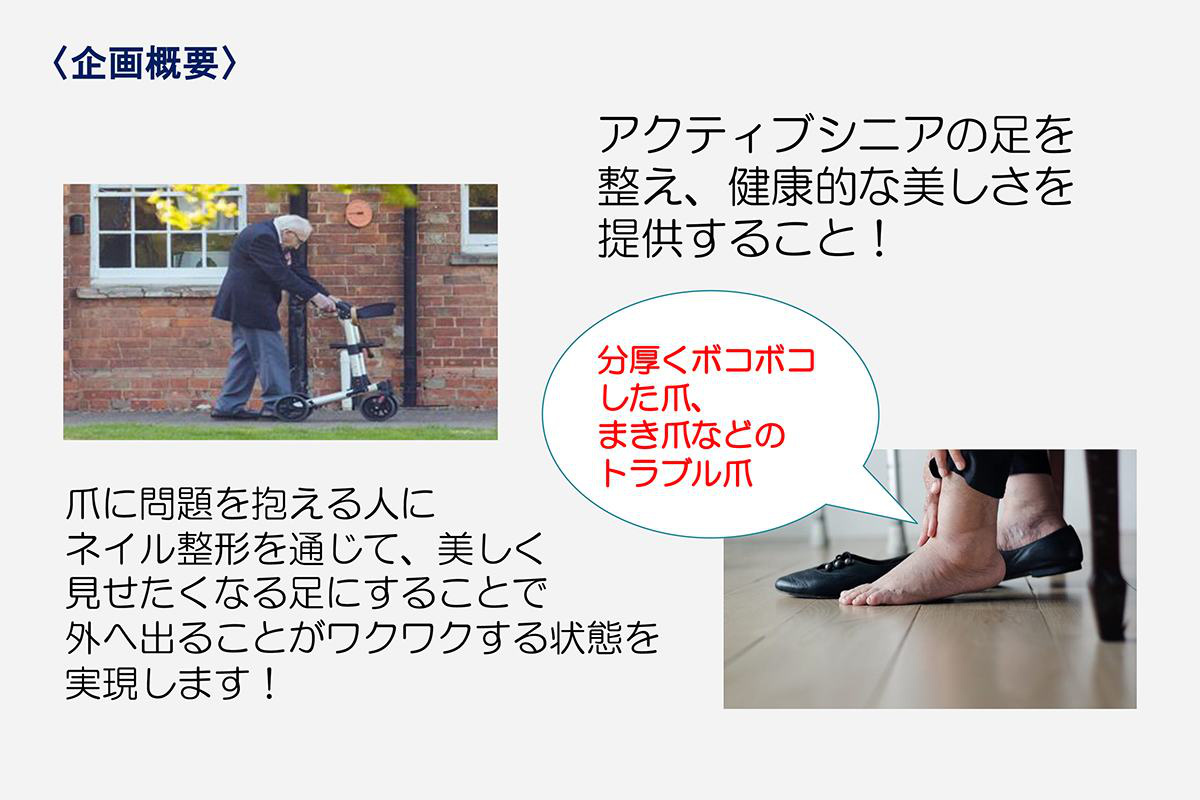 〈企画概要〉

アクティブシニアの足を整え、健康的な美しさを提供すること！

分厚くボコボコした爪、まき爪などのトラブル爪

爪に問題を抱える人にネイル整形を通じて、美しく見せたくなる足にすることで外へ出ることがワクワクする状態を実現します！